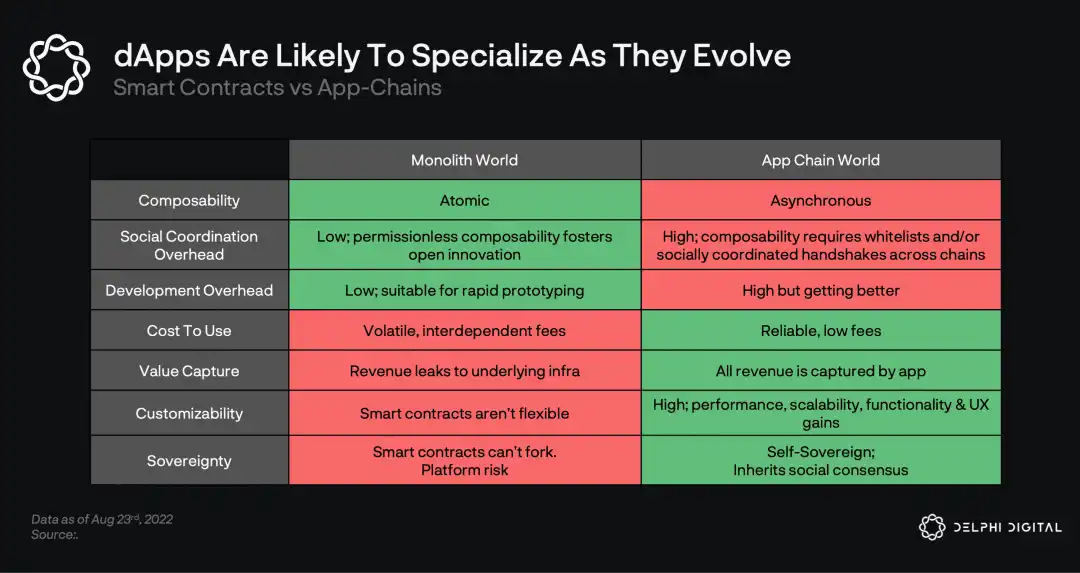 dApps Are Likely To Specialize As They Evolve
Smart Contracts vs App-Chains

| | Monolith World | App Chain World |
|---|---|---|
| Composability | Atomic | Asynchronous |
| Social Coordination Overhead | Low; permissionless composability fosters open innovation | High; composability requires whitelists and/or socially coordinated handshakes across chains |
| Development Overhead | Low; suitable for rapid prototyping | High but getting better |
| Cost To Use | Volatile, interdependent fees | Reliable, low fees |
| Value Capture | Revenue leaks to underlying infra | All revenue is captured by app |
| Customizability | Smart contracts aren't flexible | High; performance, scalability, functionality & UX gains |
| Sovereignty | Smart contracts can't fork. Platform risk | Self-Sovereign; Inherits social consensus |

Data as of Aug 23$^{rd}$, 2022
Source:.

DELPHI DIGITAL